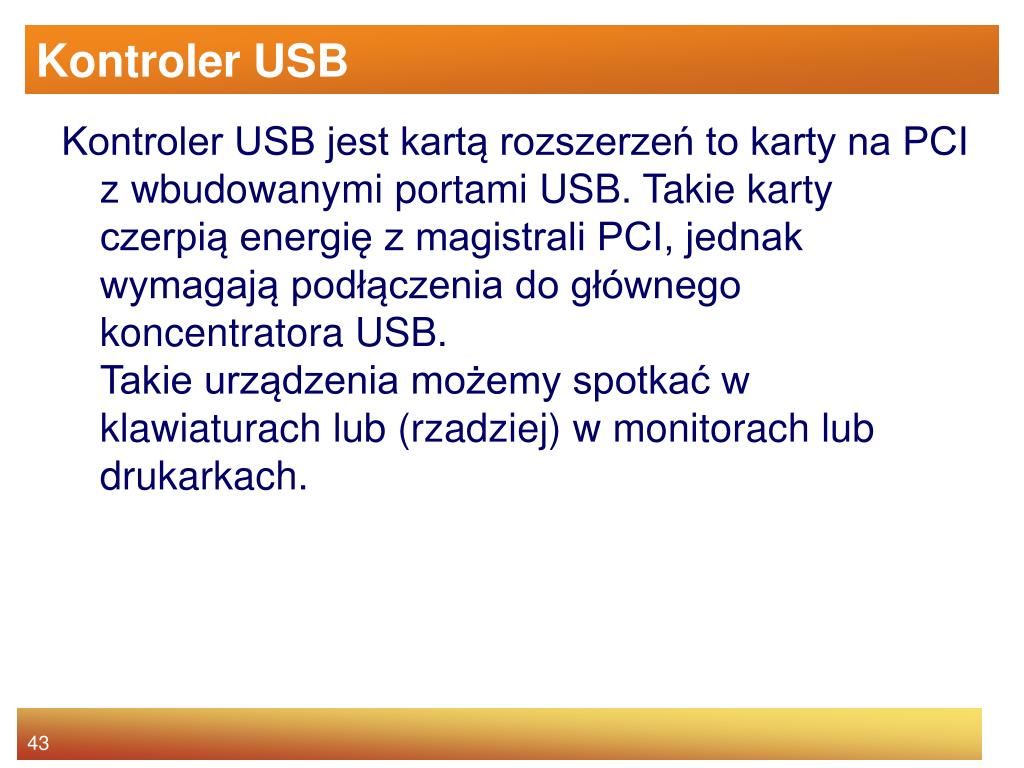 Kontroler USB

Kontroler USB jest kartą rozszerzeń to karty na PCI z wbudowanymi portami USB. Takie karty czerpią energię z magistrali PCI, jednak wymagają podłączenia do głównego koncentratora USB.
Takie urządzenia możemy spotkać w klawiaturach lub (rzadziej) w monitorach lub drukarkach.

43